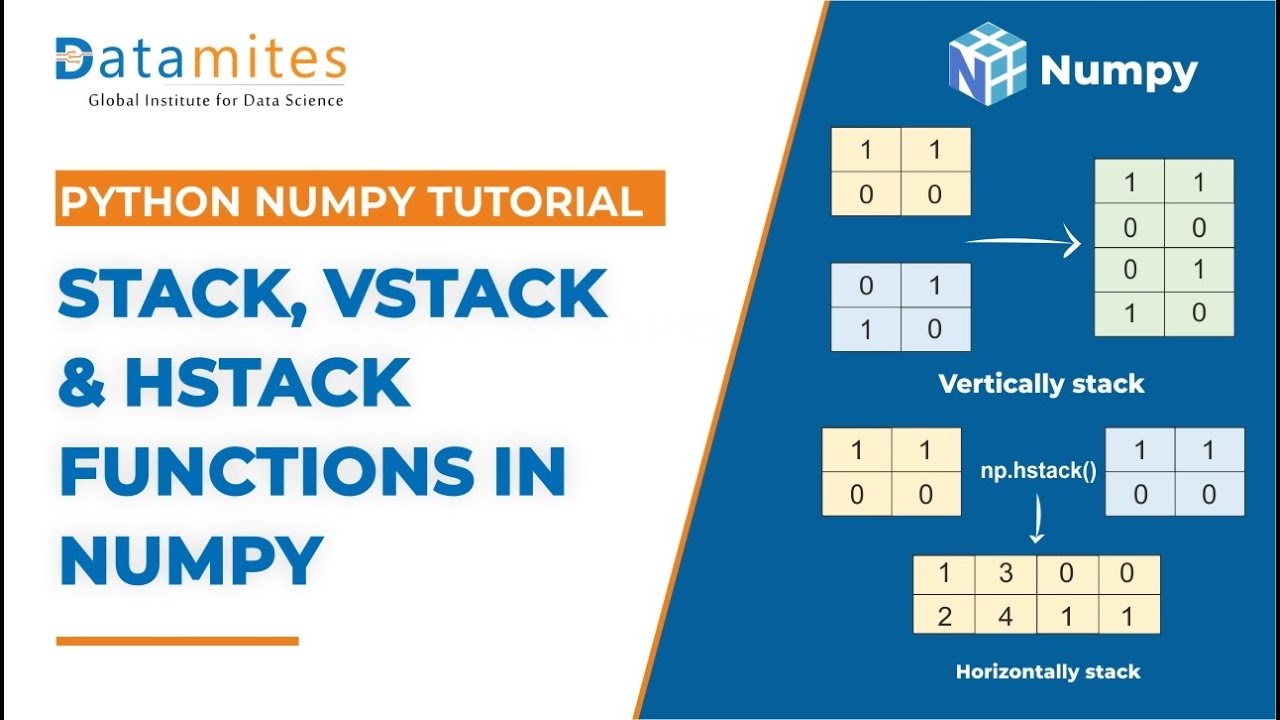 Datamites
Global Institute for Data Science

PYTHON NUMPY TUTORIAL

STACK, VSTACK & HSTACK FUNCTIONS IN NUMPY

Numpy

| 1 | 1 |
|---|---|
| 0 | 0 |

| 0 | 1 |
|---|---|
| 1 | 0 |

| 1 | 1 |
|---|---|
| 0 | 0 |
| 0 | 1 |
| 1 | 0 |

Vertically stack

| 1 | 1 |
|---|---|
| 0 | 0 |

np.hstack()

| 1 | 1 |
|---|---|
| 0 | 0 |

| 1 | 3 | 0 | 0 |
|---|---|---|---|
| 2 | 4 | 1 | 1 |

Horizontally stack